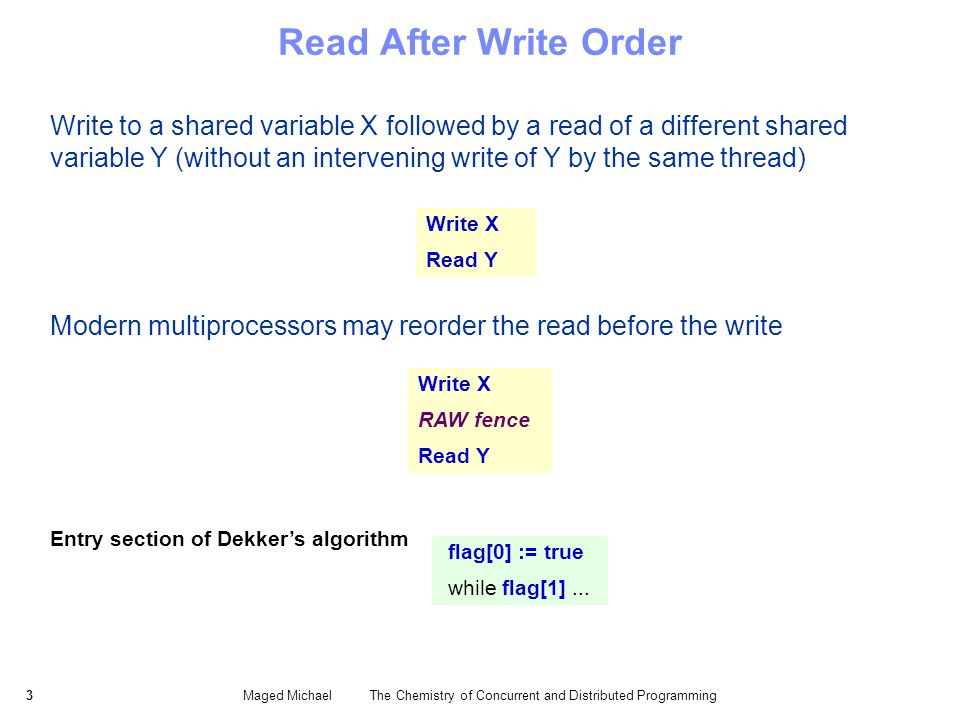 Read After Write Order

Write to a shared variable X followed by a read of a different shared variable Y (without an intervening write of Y by the same thread)

Write X
Read Y

Modern multiprocessors may reorder the read before the write

Write X
RAW fence
Read Y

Entry section of Dekker's algorithm

flag[0] := true
while flag[1] ...

3 Maged Michael The Chemistry of Concurrent and Distributed Programming